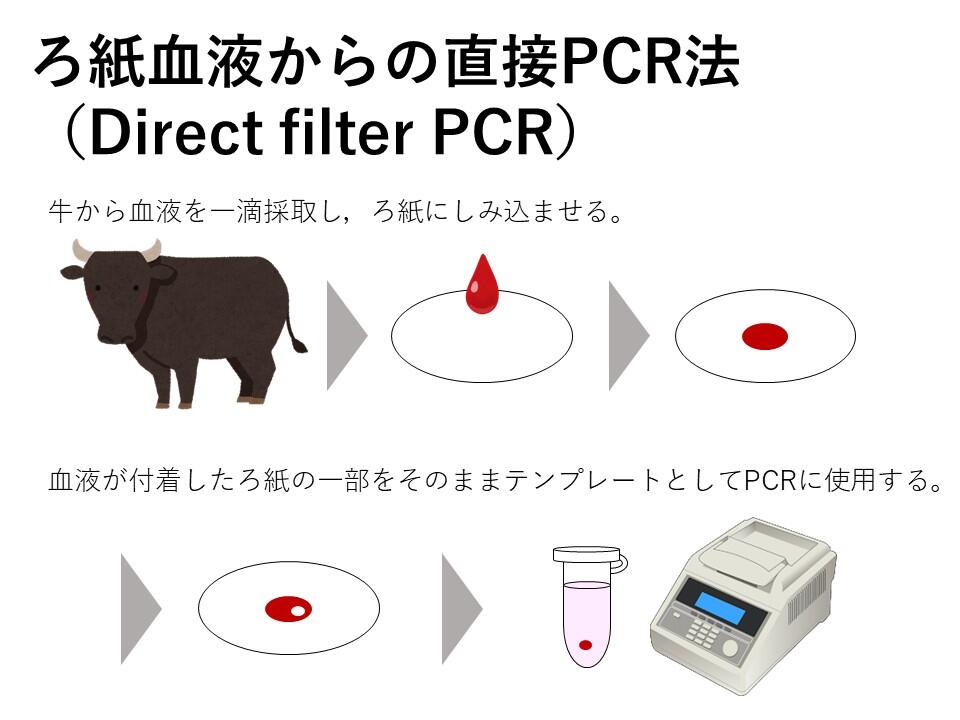 ろ紙血液からの直接PCR法
（Direct filter PCR）

牛から血液を一滴採取し，ろ紙にしみ込ませる。

血液が付着したろ紙の一部をそのままテンプレートとしてPCRに使用する。